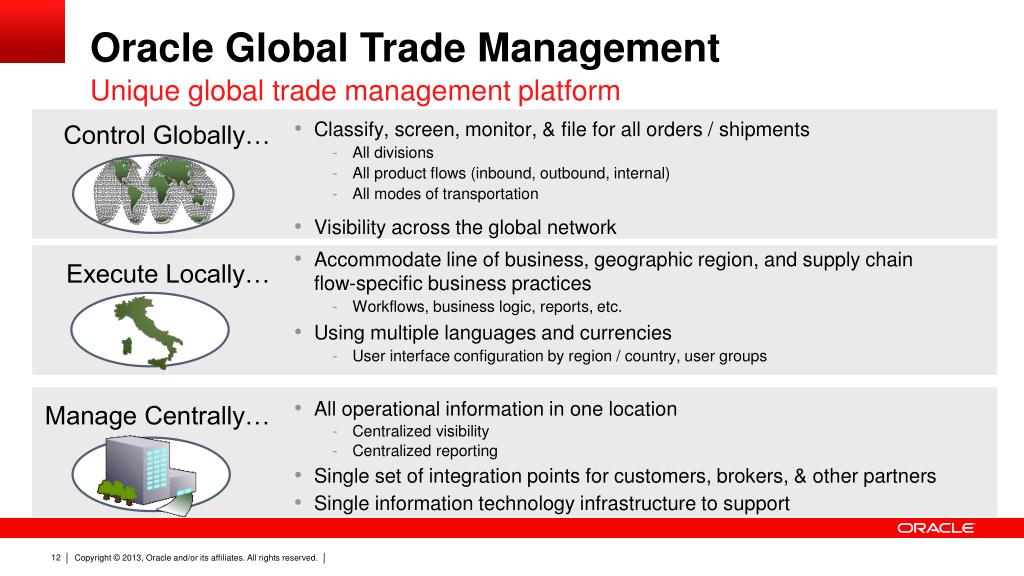 Oracle Global Trade Management
Unique global trade management platform

Control Globally…

• Classify, screen, monitor, & file for all orders / shipments
- All divisions
- All product flows (inbound, outbound, internal)
- All modes of transportation
• Visibility across the global network

Execute Locally…

• Accommodate line of business, geographic region, and supply chain flow-specific business practices
- Workflows, business logic, reports, etc.
• Using multiple languages and currencies
- User interface configuration by region / country, user groups

Manage Centrally…

• All operational information in one location
- Centralized visibility
- Centralized reporting
• Single set of integration points for customers, brokers, & other partners
• Single information technology infrastructure to support

ORACLE

12 | Copyright © 2013, Oracle and/or its affiliates. All rights reserved. |